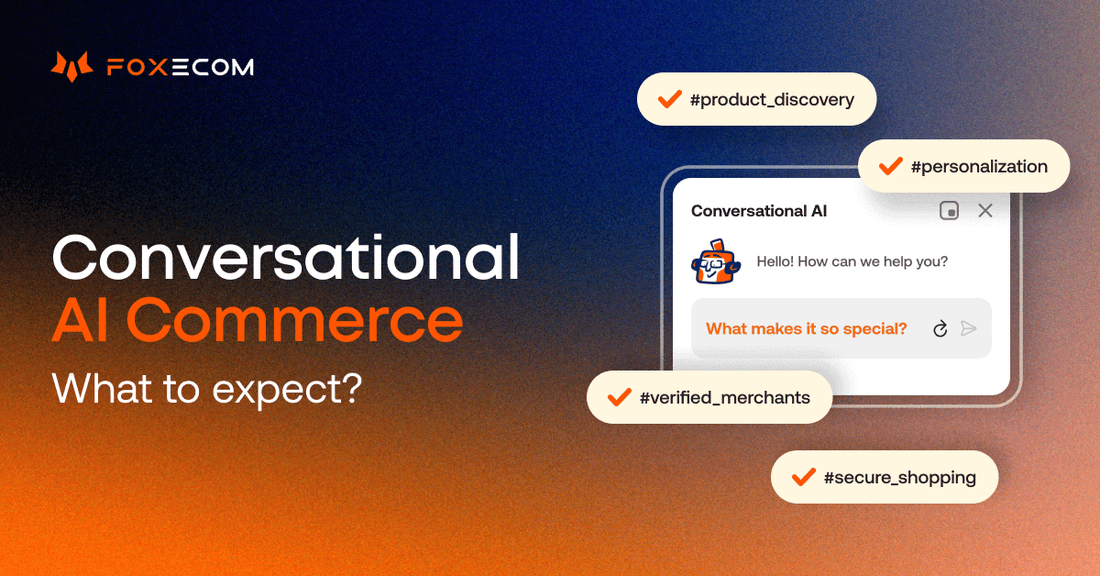 FOXECOM

Conversational AI Commerce

What to expect?

#product_discovery

#personalization

Conversational AI

Hello! How can we help you?

What makes it so special?

#verified_merchants

#secure_shopping